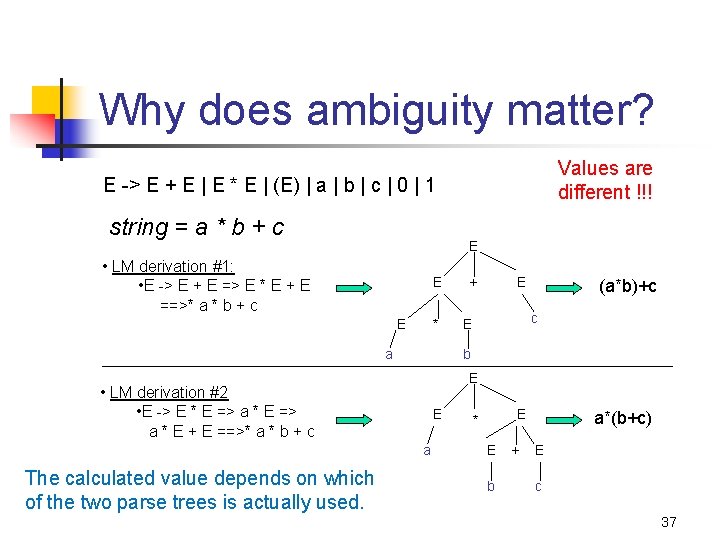 Why does ambiguity matter?

E -> E + E | E * E | (E) | a | b | c | 0 | 1

Values are different !!!

string = a * b + c

• LM derivation #1:
•E -> E + E => E * E + E ==>* a * b + c

E
E + E
E * E c
a b

(a*b)+c

• LM derivation #2
•E -> E * E => a * E => a * E + E ==>* a * b + c

E
E * E
a E + E
b c

a*(b+c)

The calculated value depends on which of the two parse trees is actually used.

37